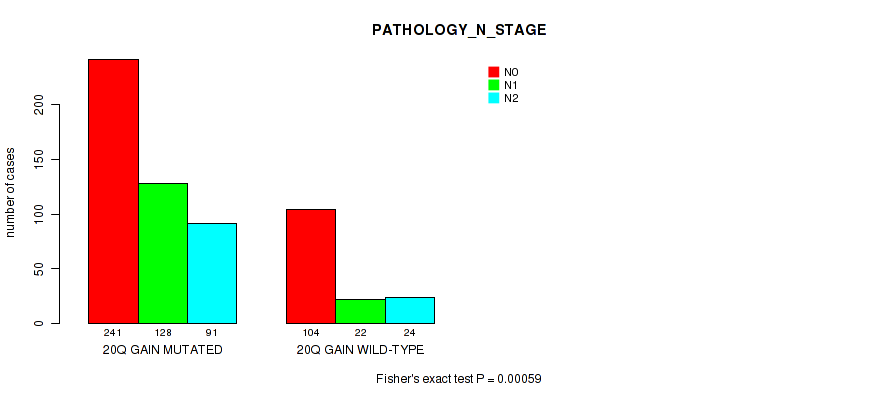 PATHOLOGY_N_STAGE

N0
N1
N2

number of cases

0
50
100
150
200

241 128 91
20Q GAIN MUTATED

104 22 24
20Q GAIN WILD-TYPE

Fisher's exact test P = 0.00059